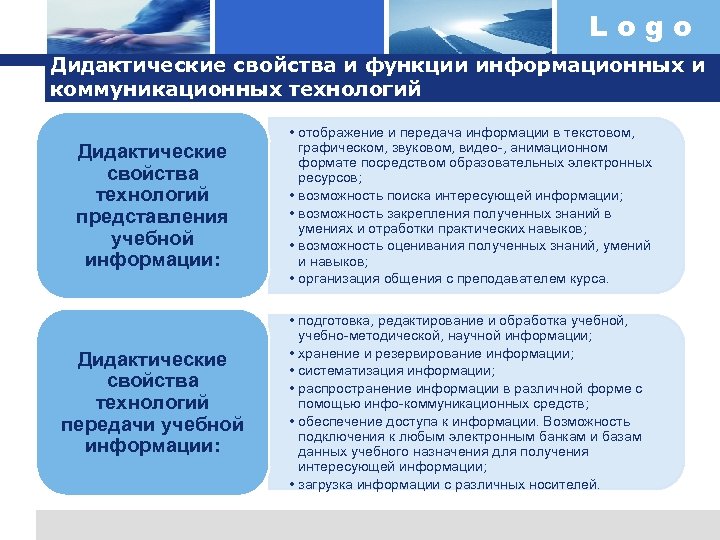 Logo

Дидактические свойства и функции информационных и коммуникационных технологий

Дидактические свойства технологий представления учебной информации:

• отображение и передача информации в текстовом, графическом, звуковом, видео-, анимационном формате посредством образовательных электронных ресурсов;
• возможность поиска интересующей информации;
• возможность закрепления полученных знаний в умениях и отработки практических навыков;
• возможность оценивания полученных знаний, умений и навыков;
• организация общения с преподавателем курса.

Дидактические свойства технологий передачи учебной информации:

• подготовка, редактирование и обработка учебной, учебно-методической, научной информации;
• хранение и резервирование информации;
• систематизация информации;
• распространение информации в различной форме с помощью инфо-коммуникационных средств;
• обеспечение доступа к информации. Возможность подключения к любым электронным банкам и базам данных учебного назначения для получения интересующей информации;
• загрузка информации с различных носителей.